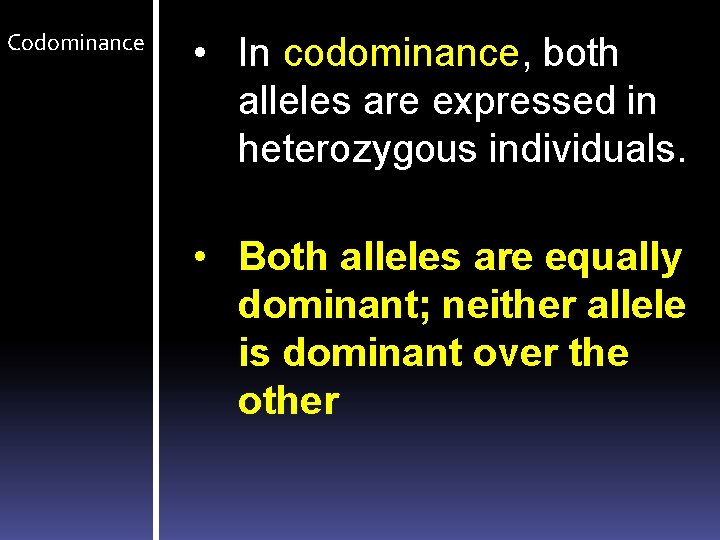 Codominance

• In codominance, both alleles are expressed in heterozygous individuals.

• Both alleles are equally dominant; neither allele is dominant over the other